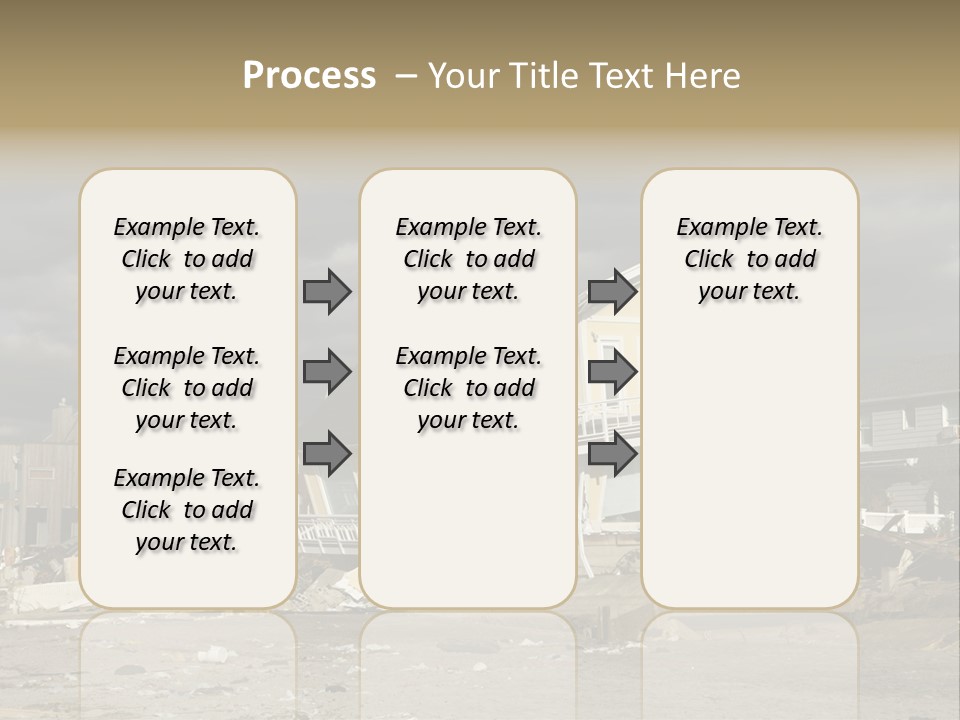 Process – Your Title Text Here

Example Text. Click to add your text.

Example Text. Click to add your text.

Example Text. Click to add your text.

Example Text. Click to add your text.

Example Text. Click to add your text.

Example Text. Click to add your text.